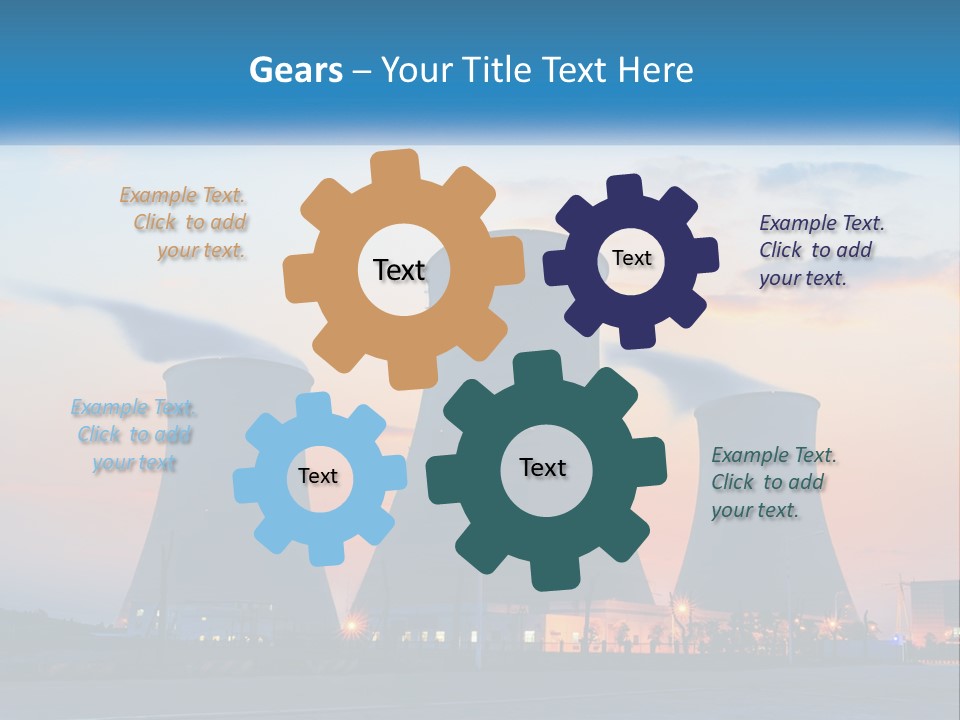 Gears – Your Title Text Here

Example Text. Click to add your text.

Text

Text

Example Text. Click to add your text.

Example Text. Click to add your text

Text

Text

Example Text. Click to add your text.